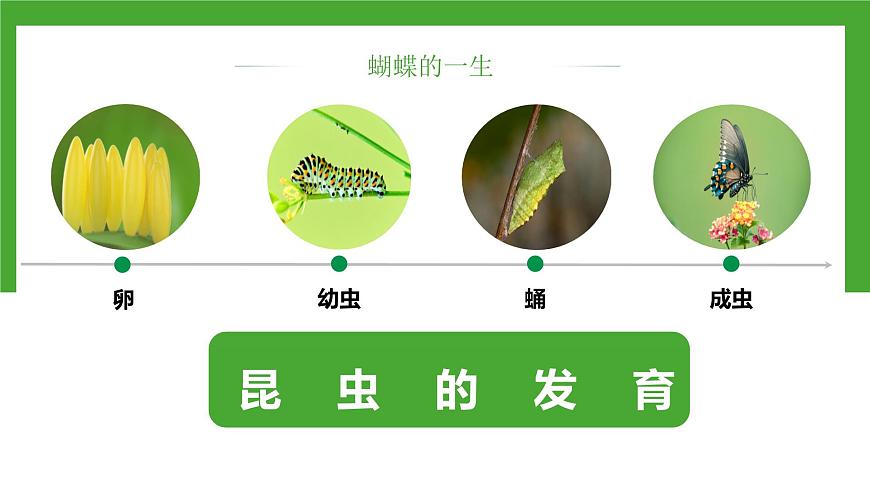 蝴蝶的一生

卵

幼虫

蛹

成虫

昆虫的发育